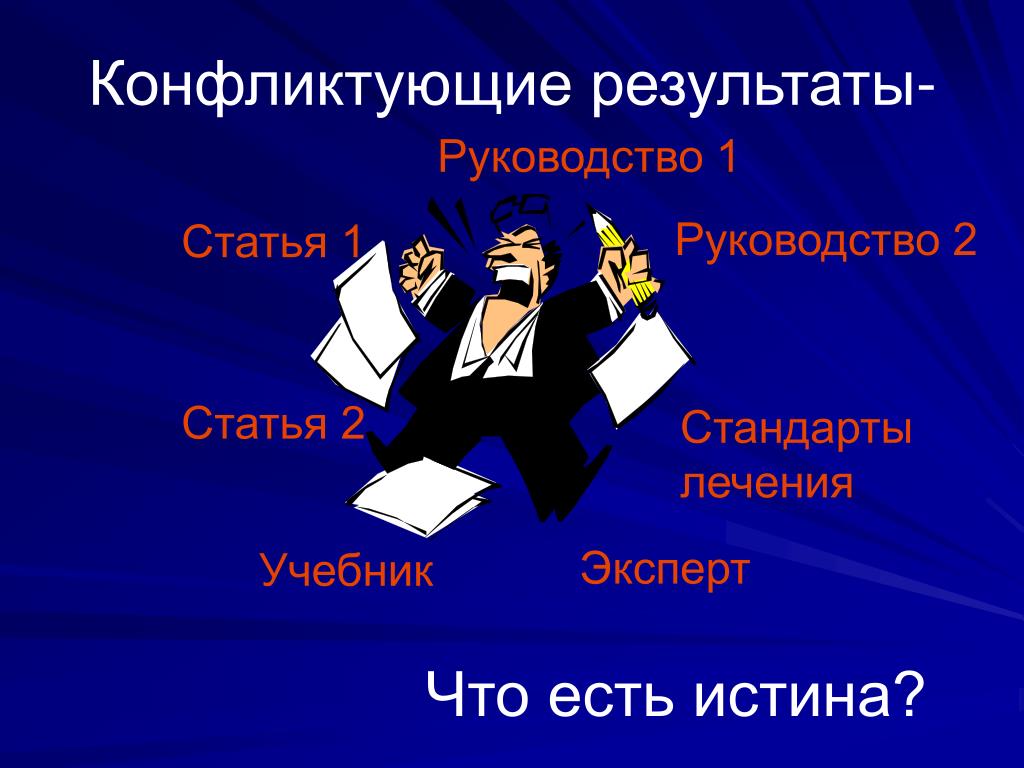 Конфликтующие результаты-

Руководство 1

Статья 1

Руководство 2

Статья 2

Стандарты лечения

Учебник

Эксперт

Что есть истина?